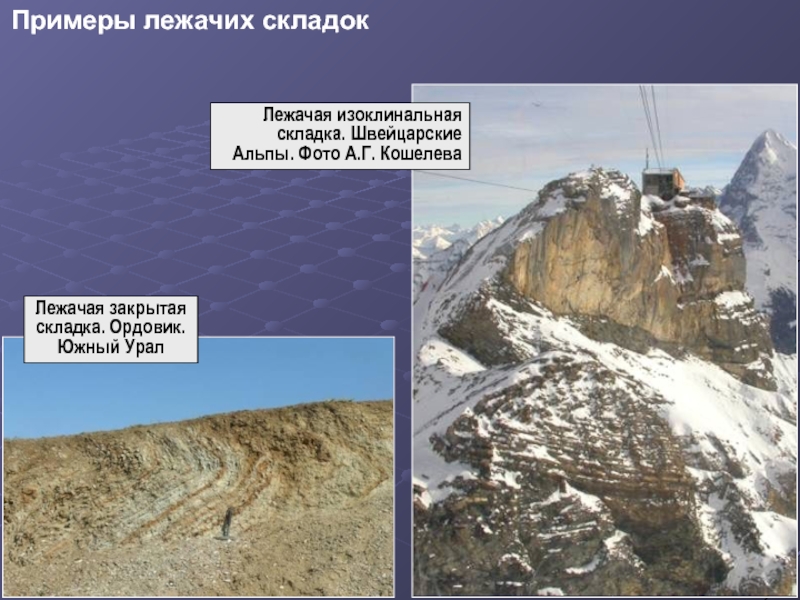 Примеры лежачих складок

Лежачая изоклинальная складка. Швейцарские Альпы. Фото А.Г. Кошелева

Лежачая закрытая складка. Ордовик. Южный Урал